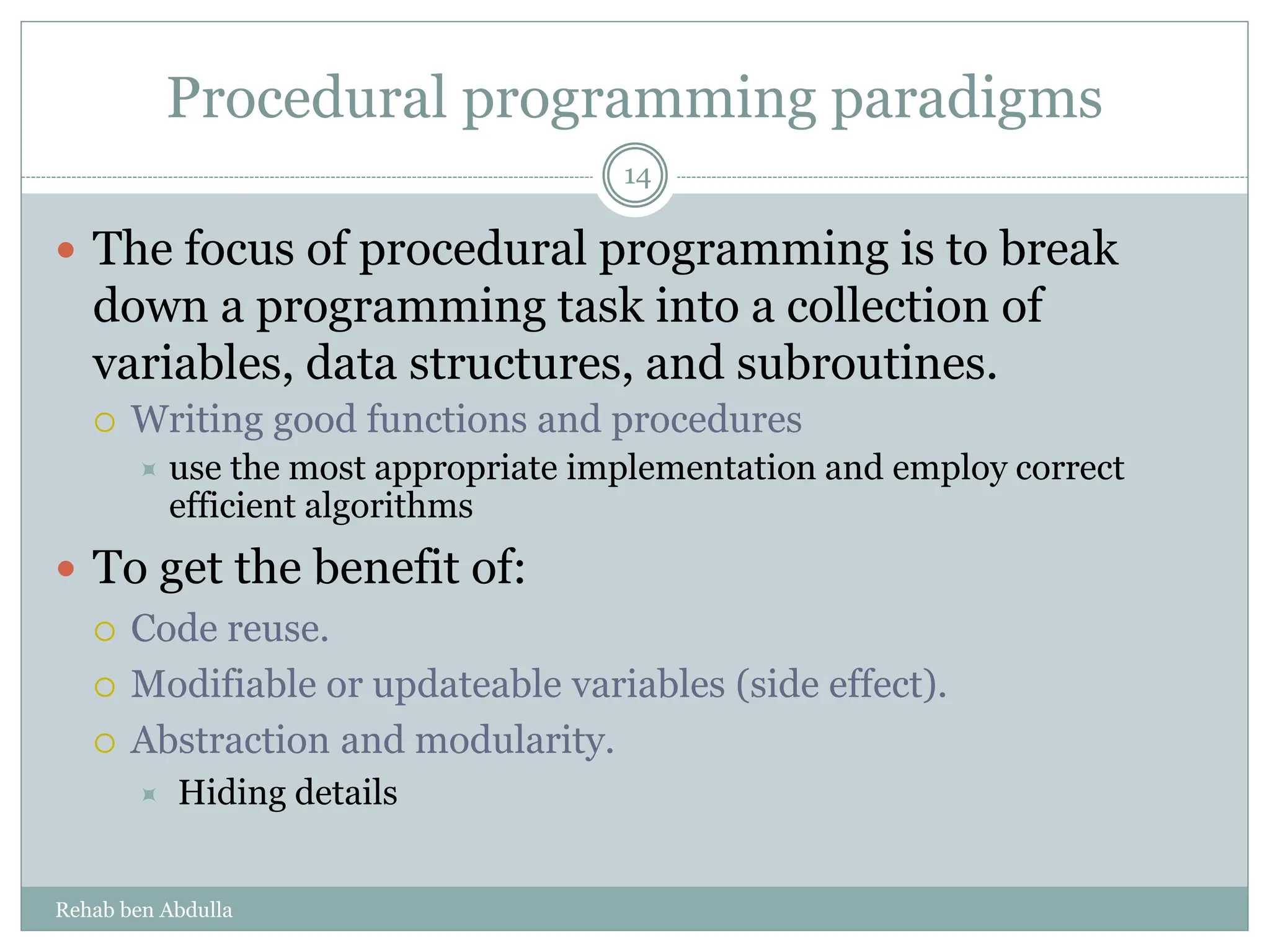 Procedural programming paradigms

14

- The focus of procedural programming is to break down a programming task into a collection of variables, data structures, and subroutines.
  - Writing good functions and procedures
    - use the most appropriate implementation and employ correct efficient algorithms
- To get the benefit of:
  - Code reuse.
  - Modifiable or updateable variables (side effect).
  - Abstraction and modularity.
    - Hiding details

Rehab ben Abdulla